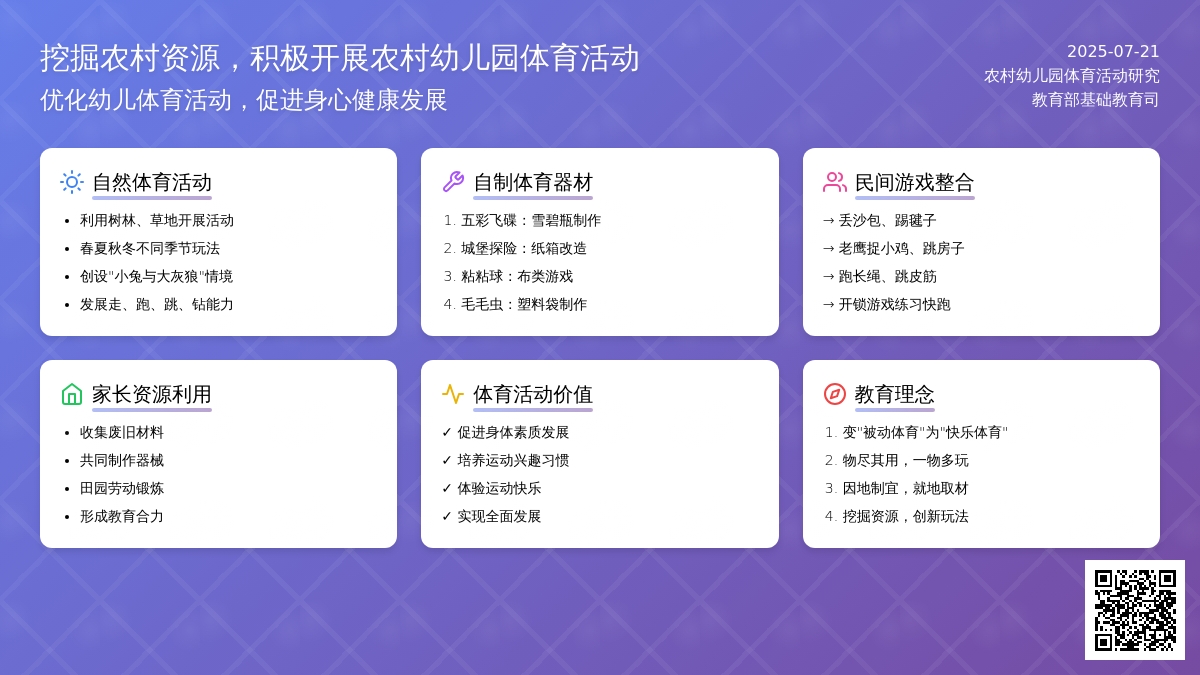 挖掘农村资源，积极开展农村幼儿园体育活动
优化幼儿体育活动，促进身心健康发展

2025-07-21
农村幼儿园体育活动研究
教育部基础教育司

自然体育活动
• 利用树林、草地开展活动
• 春夏秋冬不同季节玩法
• 创设"小兔与大灰狼"情境
• 发展走、跑、跳、钻能力

自制体育器材
1. 五彩飞碟：雪碧瓶制作
2. 城堡探险：纸箱改造
3. 粘粘球：布类游戏
4. 毛毛虫：塑料袋制作

民间游戏整合
→ 丢沙包、踢毽子
→ 老鹰捉小鸡、跳房子
→ 跑长绳、跳皮筋
→ 开锁游戏练习快跑

家长资源利用
• 收集废旧材料
• 共同制作器械
• 田园劳动锻炼
• 形成教育合力

体育活动价值
✓ 促进身体素质发展
✓ 培养运动兴趣习惯
✓ 体验运动快乐
✓ 实现全面发展

教育理念
1. 变"被动体育"为"快乐体育"
2. 物尽其用，一物多玩
3. 因地制宜，就地取材
4. 挖掘资源，创新玩法